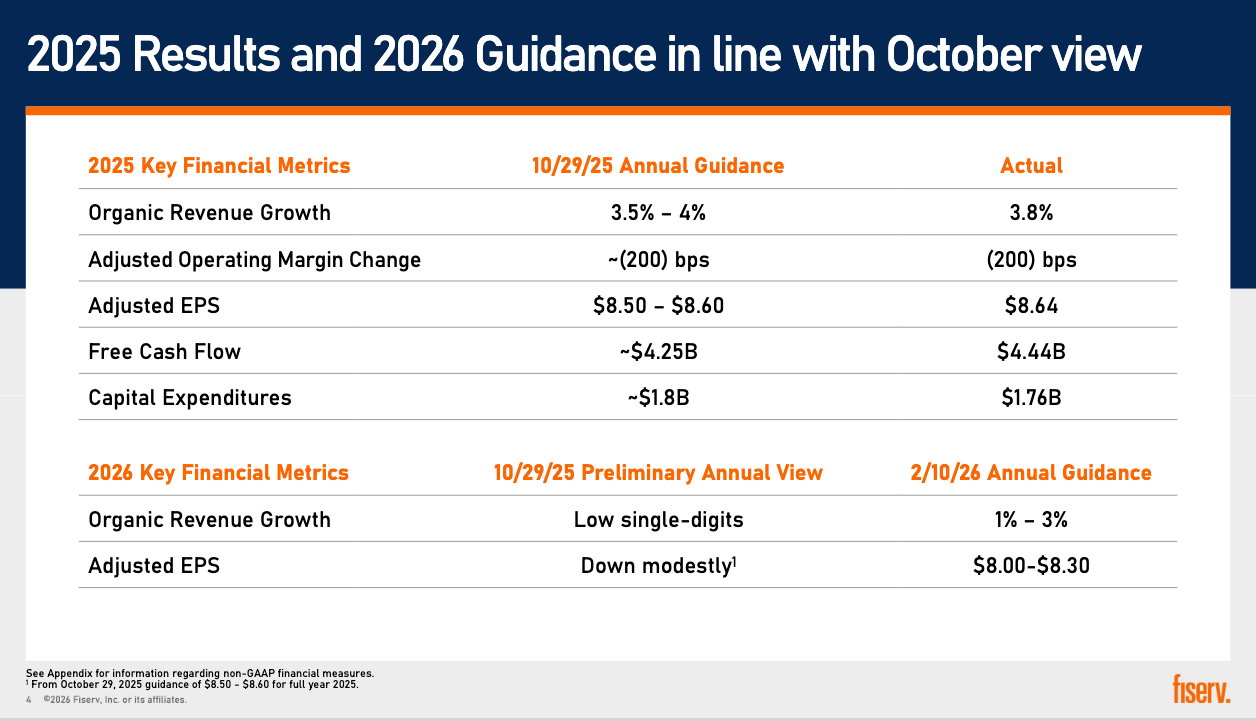 2025 Results and 2026 Guidance in line with October view

| 2025 Key Financial Metrics | 10/29/25 Annual Guidance | Actual |
|---|---|---|
| Organic Revenue Growth | 3.5% – 4% | 3.8% |
| Adjusted Operating Margin Change | ~(200) bps | (200) bps |
| Adjusted EPS | \$8.50 – \$8.60 | \$8.64 |
| Free Cash Flow | ~\$4.25B | \$4.44B |
| Capital Expenditures | ~\$1.8B | \$1.76B |

| 2026 Key Financial Metrics | 10/29/25 Preliminary Annual View | 2/10/26 Annual Guidance |
|---|---|---|
| Organic Revenue Growth | Low single-digits | 1% – 3% |
| Adjusted EPS | Down modestly$^1$ | \$8.00-\$8.30 |

See Appendix for information regarding non-GAAP financial measures.
$^1$ From October 29, 2025 guidance of \$8.50 – \$8.60 for full year 2025.
4 ©2026 Fiserv, Inc. or its affiliates.

fiserv.